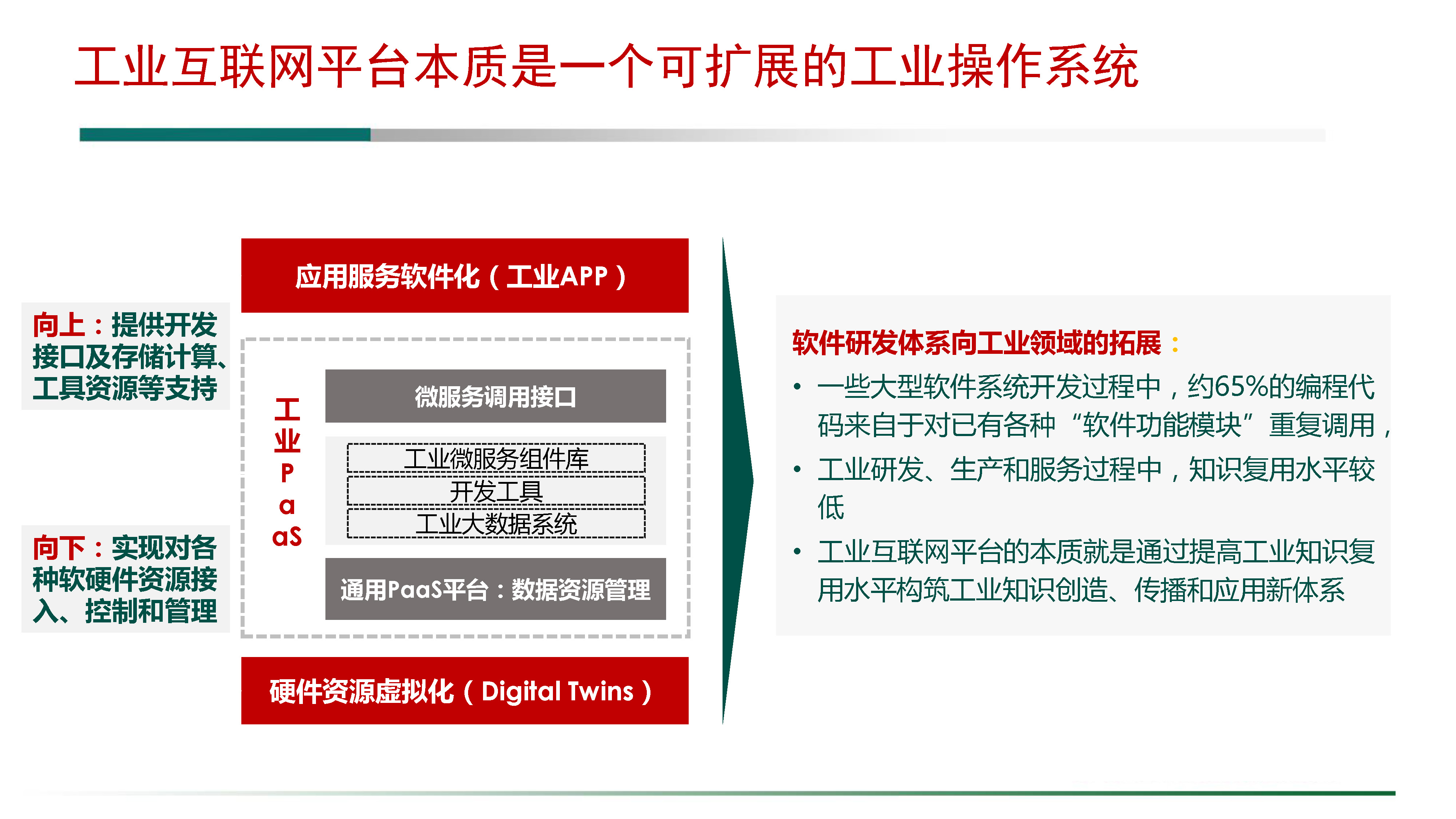 工业互联网平台本质是一个可扩展的工业操作系统

向上：提供开发接口及存储计算、工具资源等支持

向下：实现对各种软硬件资源接入、控制和管理

应用服务软件化（工业APP）

工业PaaS

微服务调用接口

工业微服务组件库

开发工具

工业大数据系统

通用PaaS平台：数据资源管理

硬件资源虚拟化（Digital Twins）

软件研发体系向工业领域的拓展：

• 一些大型软件系统开发过程中，约65%的编程代码来自于对已有各种“软件功能模块”重复调用，

• 工业研发、生产和服务过程中，知识复用水平较低

• 工业互联网平台的本质就是通过提高工业知识复用水平构筑工业知识创造、传播和应用新体系